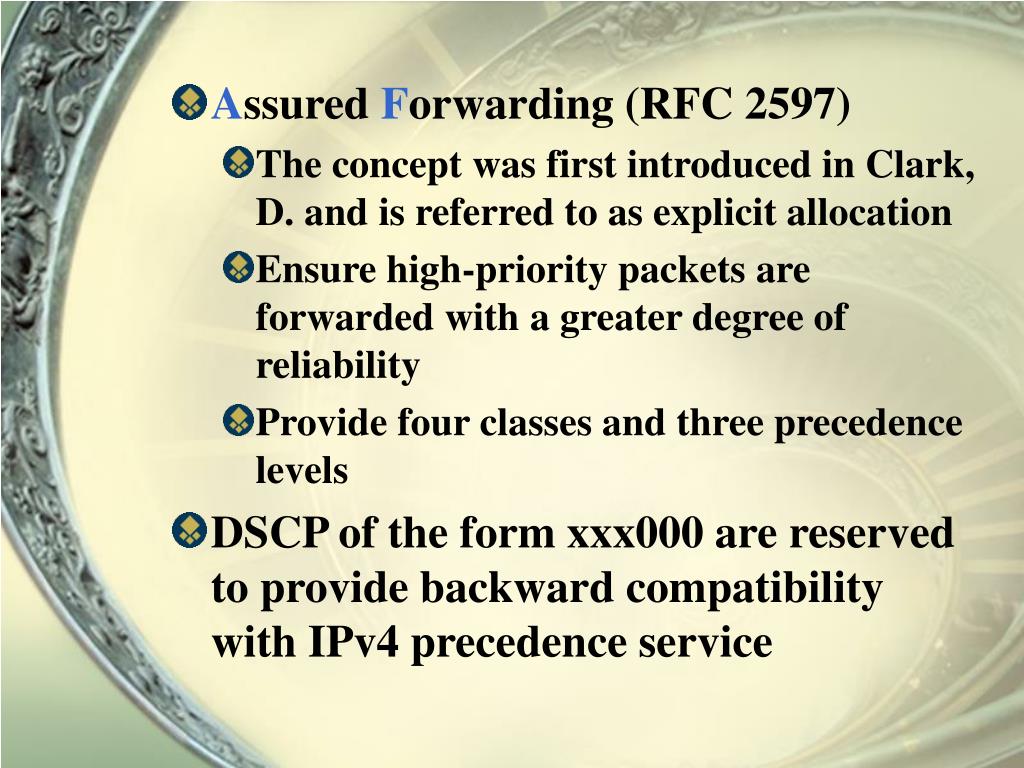 Assured Forwarding (RFC 2597)

The concept was first introduced in Clark, D. and is referred to as explicit allocation

Ensure high-priority packets are forwarded with a greater degree of reliability

Provide four classes and three precedence levels

DSCP of the form xxx000 are reserved to provide backward compatibility with IPv4 precedence service